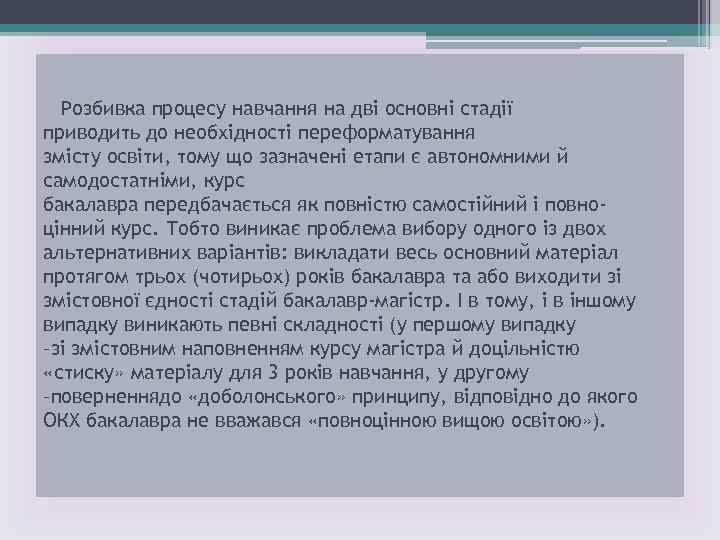 Розбивка процесу навчання на дві основні стадії приводить до необхідності переформатування змісту освіти, тому що зазначені етапи є автономними й самодостатніми, курс бакалавра передбачається як повністю самостійний і повноцінний курс. Тобто виникає проблема вибору одного із двох альтернативних варіантів: викладати весь основний матеріал протягом трьох (чотирьох) років бакалавра та або виходити зі змістовної єдності стадій бакалавр-магістр. І в тому, і в іншому випадку виникають певні складності (у першому випадку -зі змістовним наповненням курсу магістра й доцільністю «стиску» матеріалу для 3 років навчання, у другому -поверненнядо «доболонського» принципу, відповідно до якого ОКХ бакалавра не вважався «повноцінною вищою освітою»).